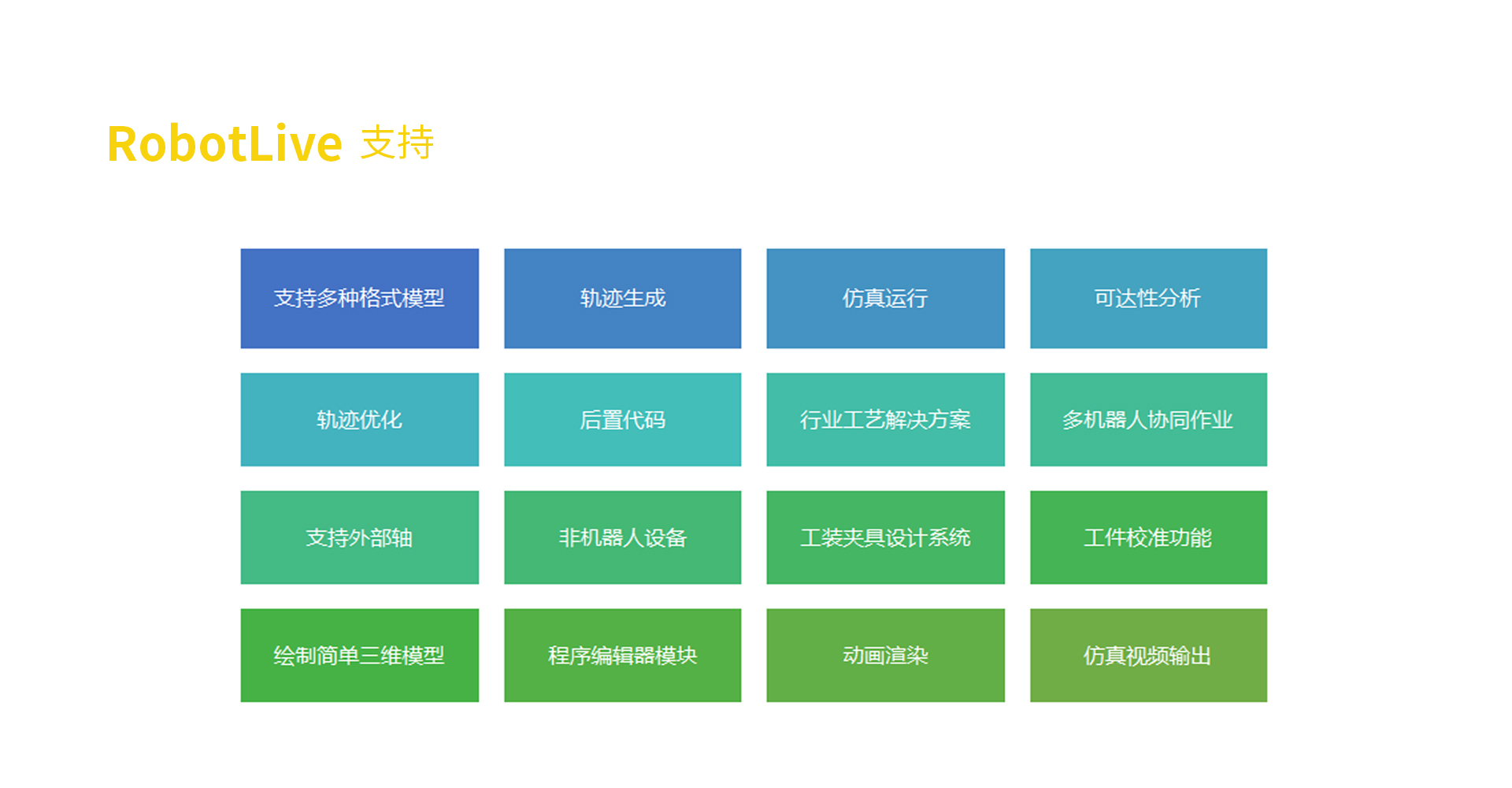 RobotLive 支持

支持多种格式模型

轨迹生成

仿真运行

可达性分析

轨迹优化

后置代码

行业工艺解决方案

多机器人协同作业

支持外部轴

非机器人设备

工装夹具设计系统

工件校准功能

绘制简单三维模型

程序编辑器模块

动画渲染

仿真视频输出